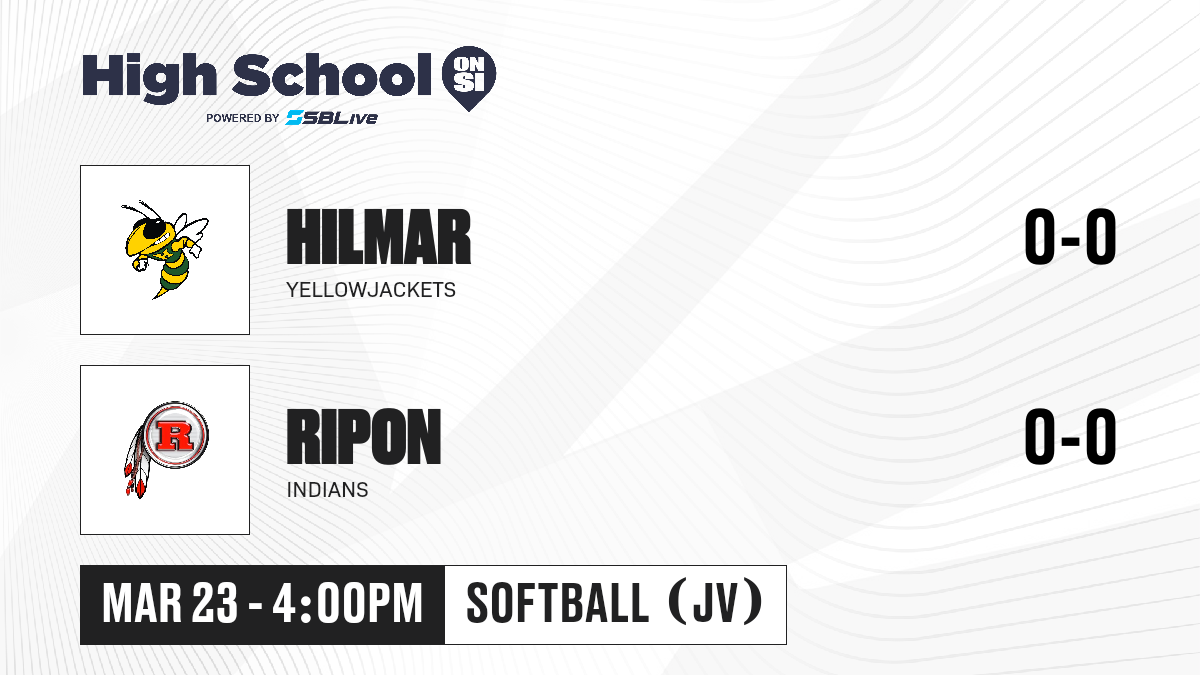 High School ON SI
POWERED BY SBLive

HILMAR
YELLOWJACKETS
0-0

R
RIPON
INDIANS
0-0

MAR 23 - 4:00PM
SOFTBALL (JV)